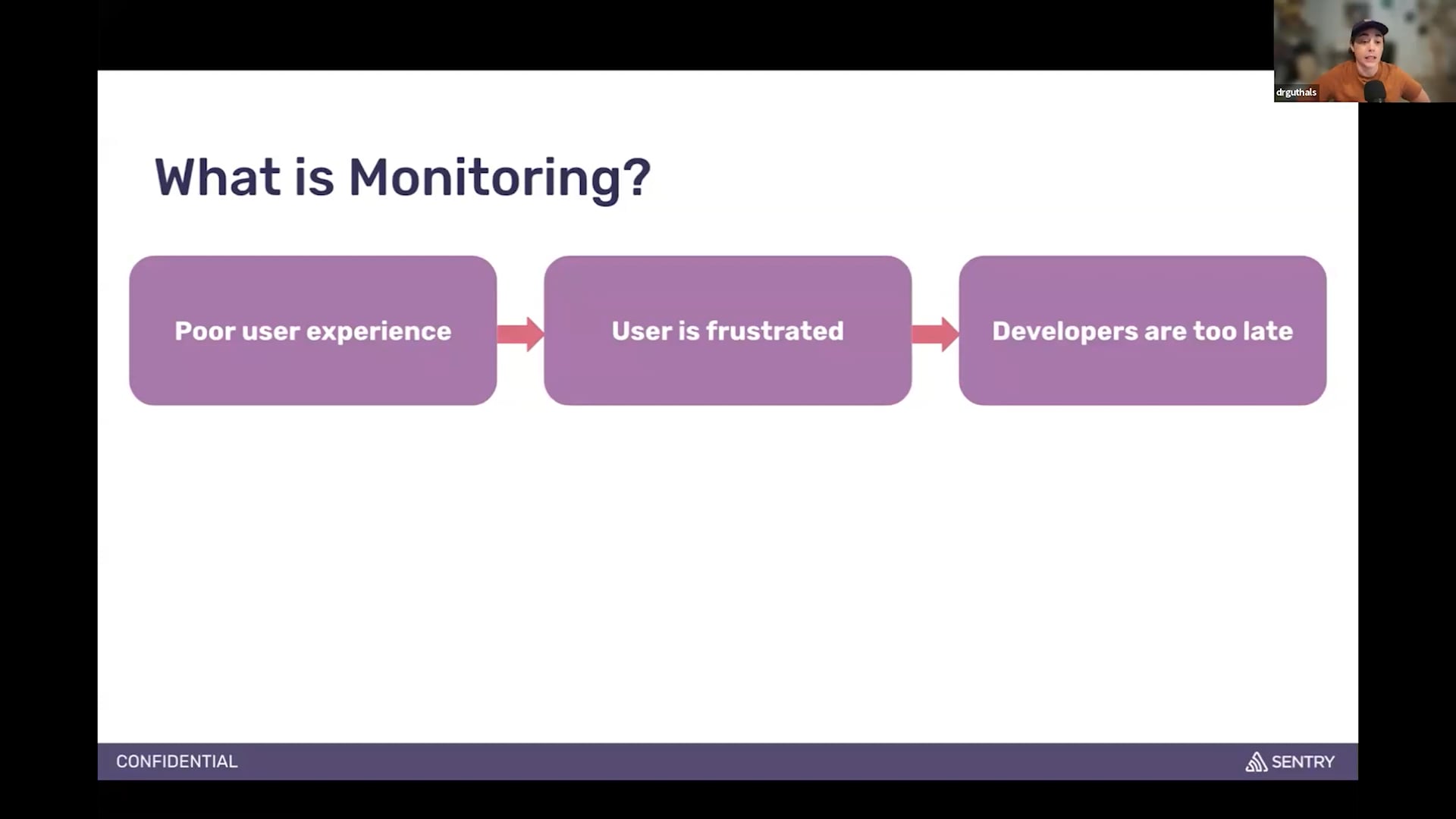 drguthals

What is Monitoring?

Poor user experience

User is frustrated

Developers are too late

CONFIDENTIAL

SENTRY